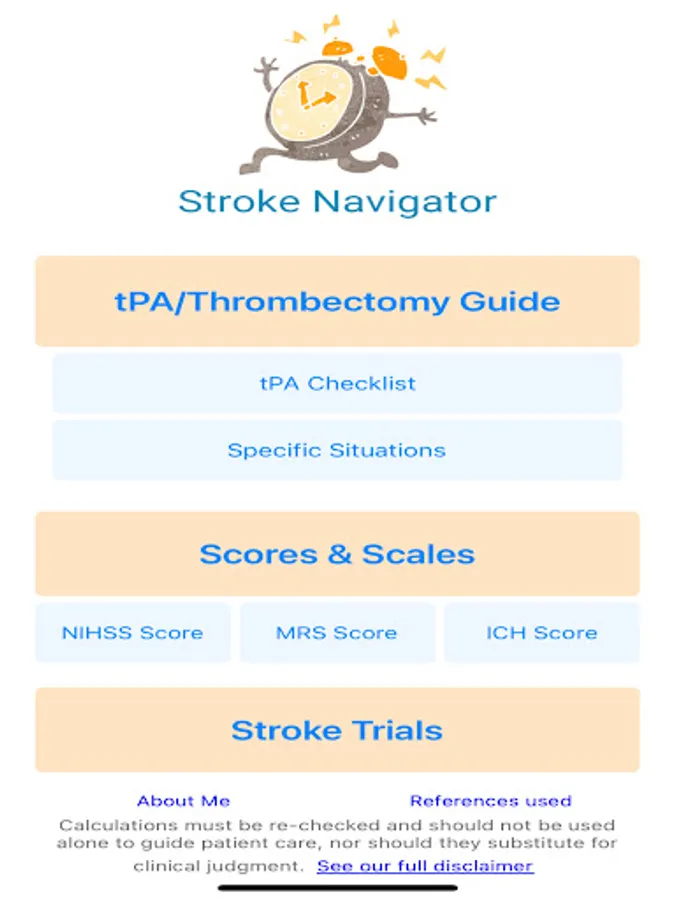 Stroke Navigator

tPA/Thrombectomy Guide

tPA Checklist

Specific Situations

Scores & Scales

NIHSS Score

MRS Score

ICH Score

Stroke Trials

About Me

References used

Calculations must be re-checked and should not be used alone to guide patient care, nor should they substitute for clinical judgment. See our full disclaimer